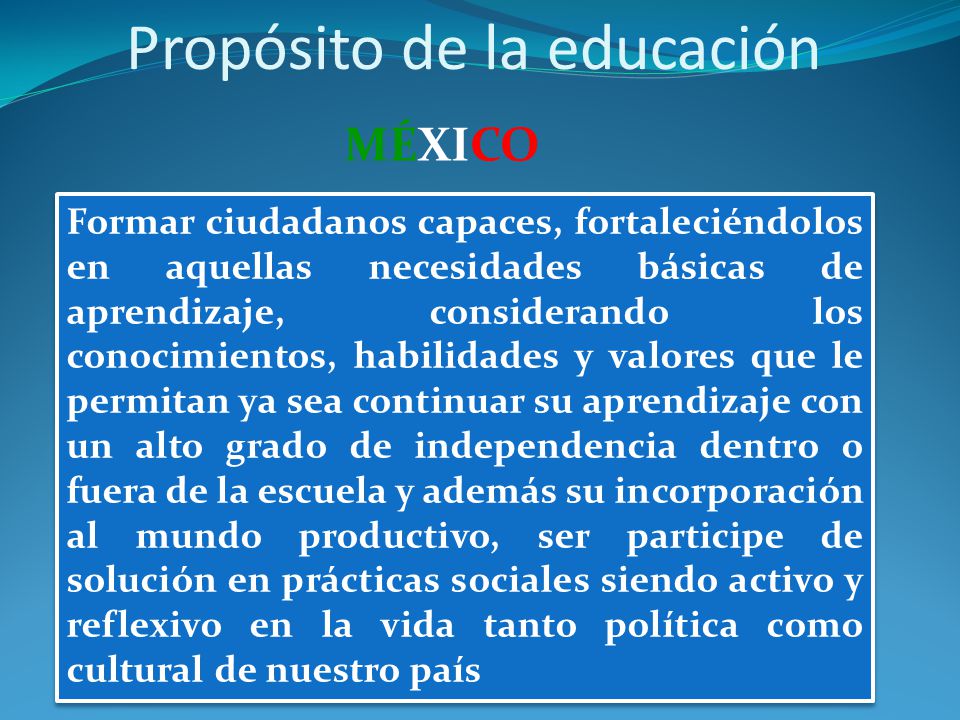 Propósito de la educación

MÉXICO

Formar ciudadanos capaces, fortaleciéndolos en aquellas necesidades básicas de aprendizaje, considerando los conocimientos, habilidades y valores que le permitan ya sea continuar su aprendizaje con un alto grado de independencia dentro o fuera de la escuela y además su incorporación al mundo productivo, ser participe de solución en prácticas sociales siendo activo y reflexivo en la vida tanto política como cultural de nuestro país